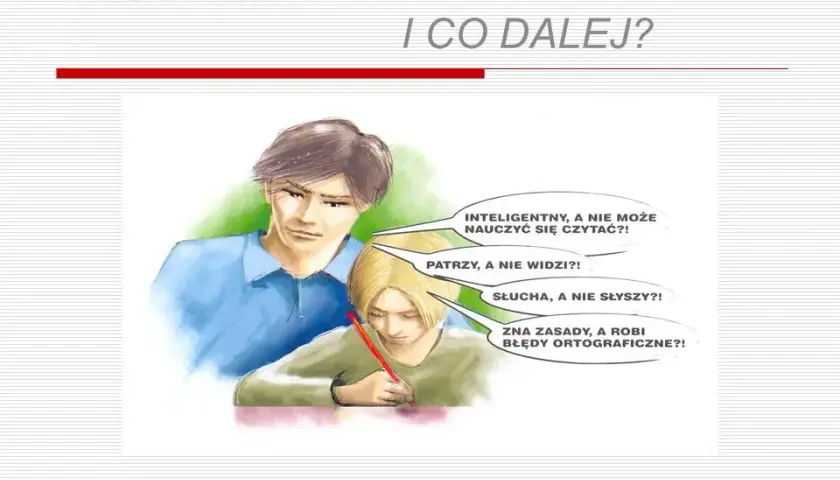 I CO DALEJ?

INTELIGENTNY, A NIE MOŻE NAUCZYĆ SIĘ CZYTAĆ?!

PATRZY, A NIE WIDZI?!

SŁUCHA, A NIE SŁYSZY?!

ZNA ZASADY, A ROBI BŁĘDY ORTOGRAFICZNE?!